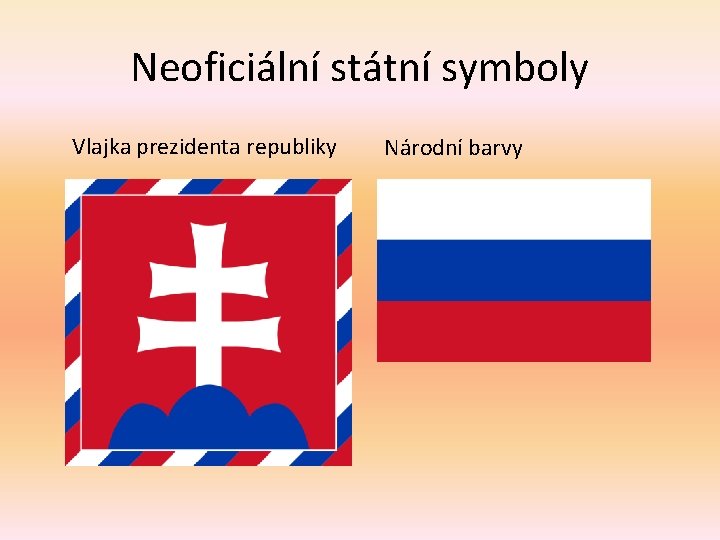 Neoficiální státní symboly

Vlajka prezidenta republiky

Národní barvy